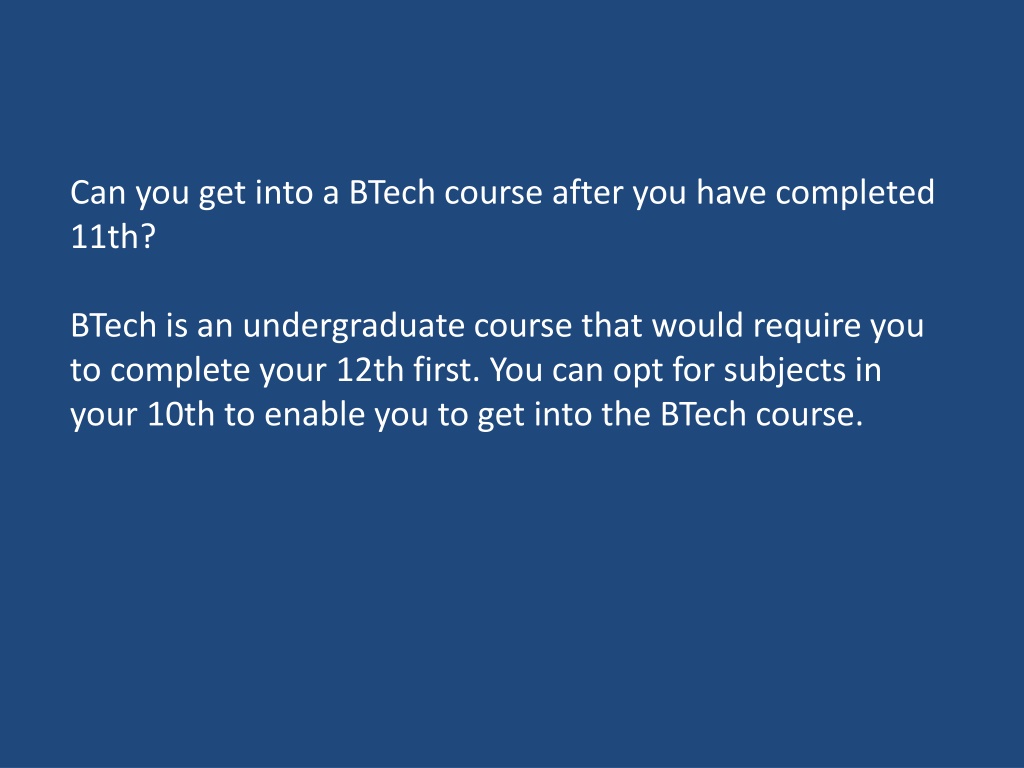 Can you get into a BTech course after you have completed 11th?

BTech is an undergraduate course that would require you to complete your 12th first. You can opt for subjects in your 10th to enable you to get into the BTech course.